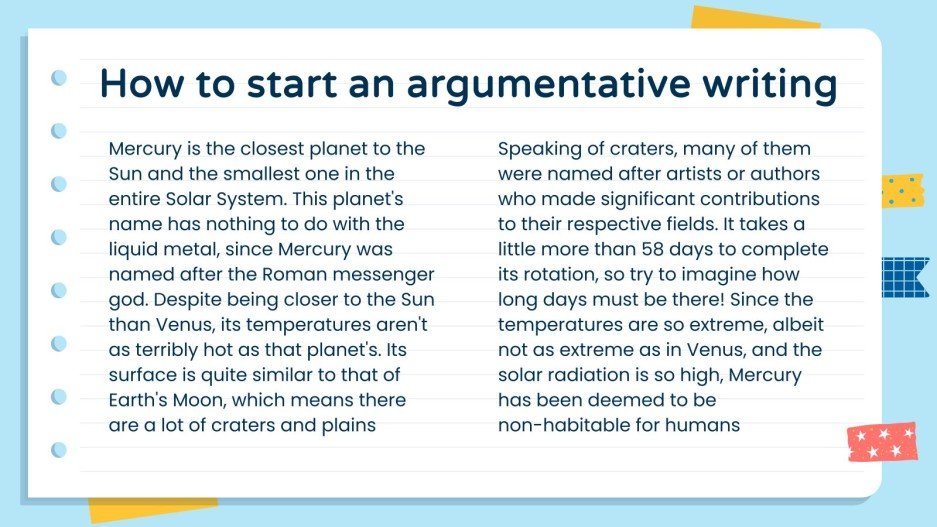 How to start an argumentative writing

Mercury is the closest planet to the Sun and the smallest one in the entire Solar System. This planet's name has nothing to do with the liquid metal, since Mercury was named after the Roman messenger god. Despite being closer to the Sun than Venus, its temperatures aren't as terribly hot as that planet's. Its surface is quite similar to that of Earth's Moon, which means there are a lot of craters and plains

Speaking of craters, many of them were named after artists or authors who made significant contributions to their respective fields. It takes a little more than 58 days to complete its rotation, so try to imagine how long days must be there! Since the temperatures are so extreme, albeit not as extreme as in Venus, and the solar radiation is so high, Mercury has been deemed to be non-habitable for humans